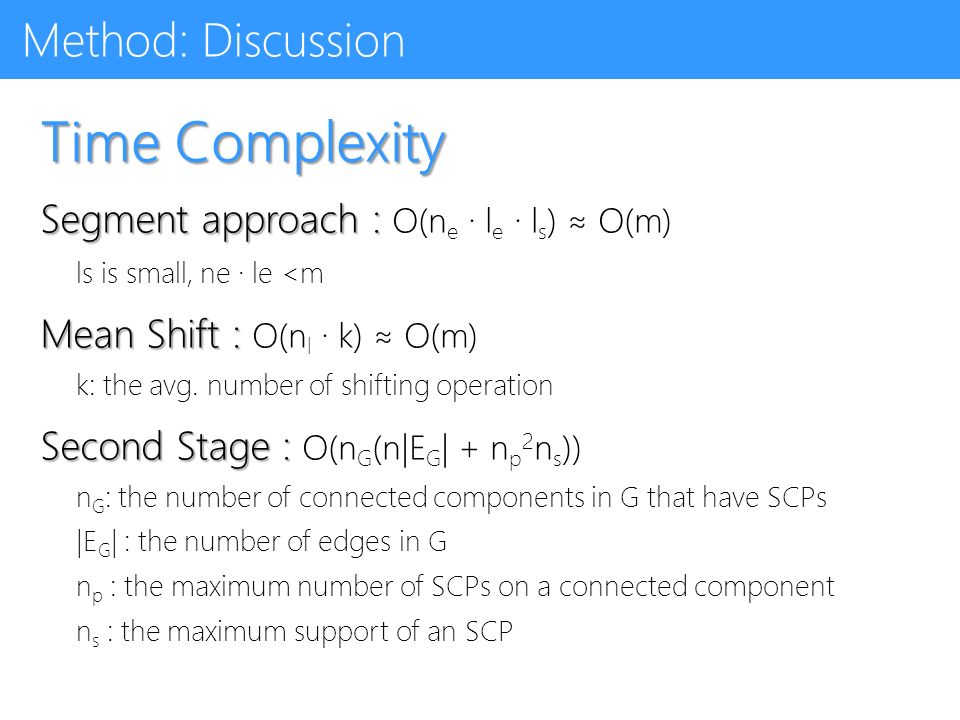 Method: Discussion

Time Complexity

Segment approach : $O(n_e \cdot l_e \cdot l_s) \approx O(m)$

ls is small, ne · le <m

Mean Shift : $O(n_l \cdot k) \approx O(m)$

k: the avg. number of shifting operation

Second Stage : $O(n_G(n|E_G| + n_p^2 n_s))$

$n_G$: the number of connected components in G that have SCPs

$|E_G|$ : the number of edges in G

$n_p$ : the maximum number of SCPs on a connected component

$n_s$ : the maximum support of an SCP